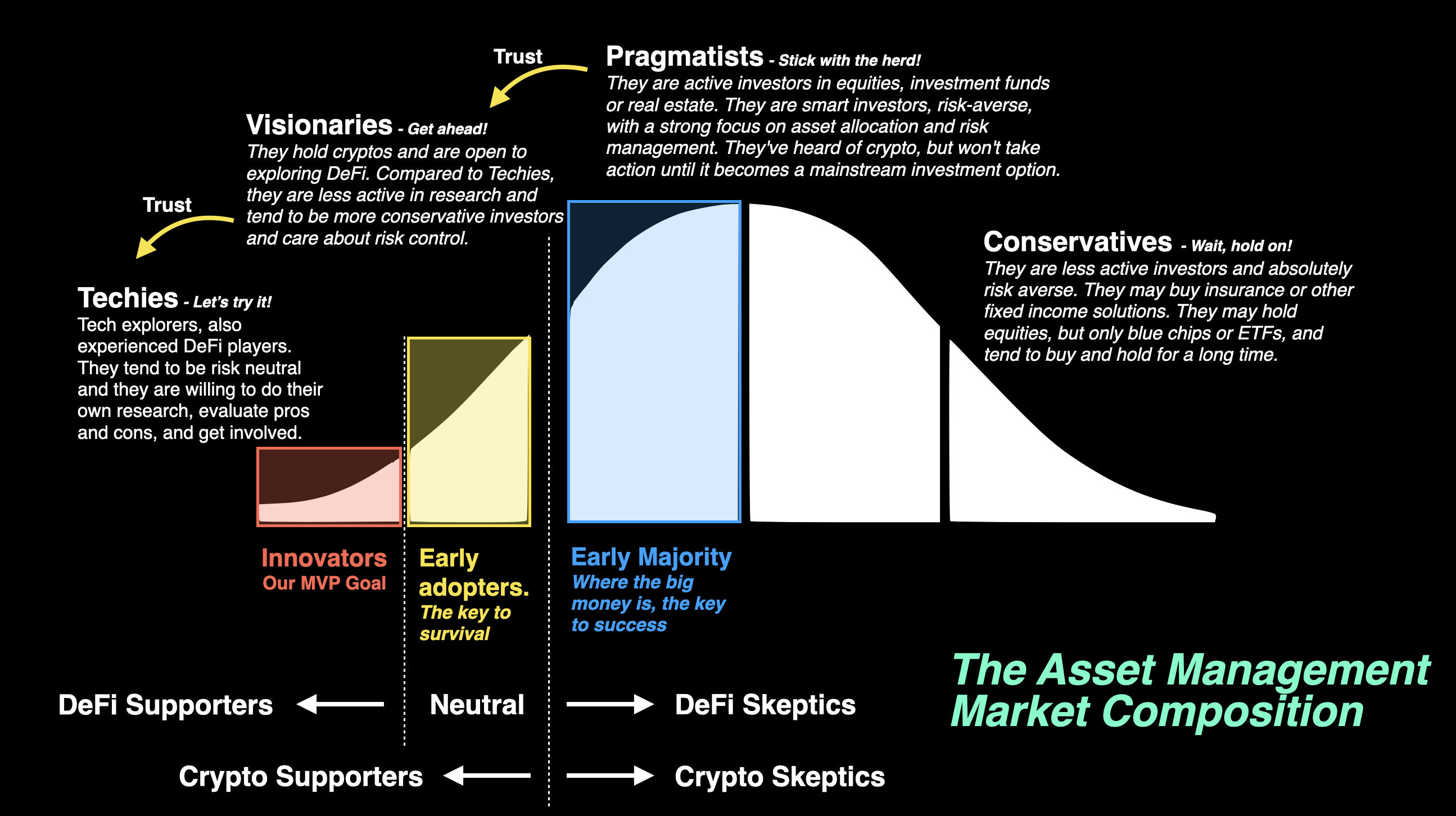 Trust

Pragmatists - Stick with the herd!
They are active investors in equities, investment funds or real estate. They are smart investors, risk-averse, with a strong focus on asset allocation and risk management. They've heard of crypto, but won't take action until it becomes a mainstream investment option.

Visionaries - Get ahead!
They hold cryptos and are open to exploring DeFi. Compared to Techies, they are less active in research and tend to be more conservative investors and care about risk control.

Trust

Techies - Let's try it!
Tech explorers, also experienced DeFi players. They tend to be risk neutral and they are willing to do their own research, evaluate pros and cons, and get involved.

Conservatives - Wait, hold on!
They are less active investors and absolutely risk averse. They may buy insurance or other fixed income solutions. They may hold equities, but only blue chips or ETFs, and tend to buy and hold for a long time.

Innovators
Our MVP Goal

Early adopters.
The key to survival

Early Majority
Where the big money is, the key to success

The Asset Management Market Composition

DeFi Supporters

Neutral

DeFi Skeptics

Crypto Supporters

Crypto Skeptics